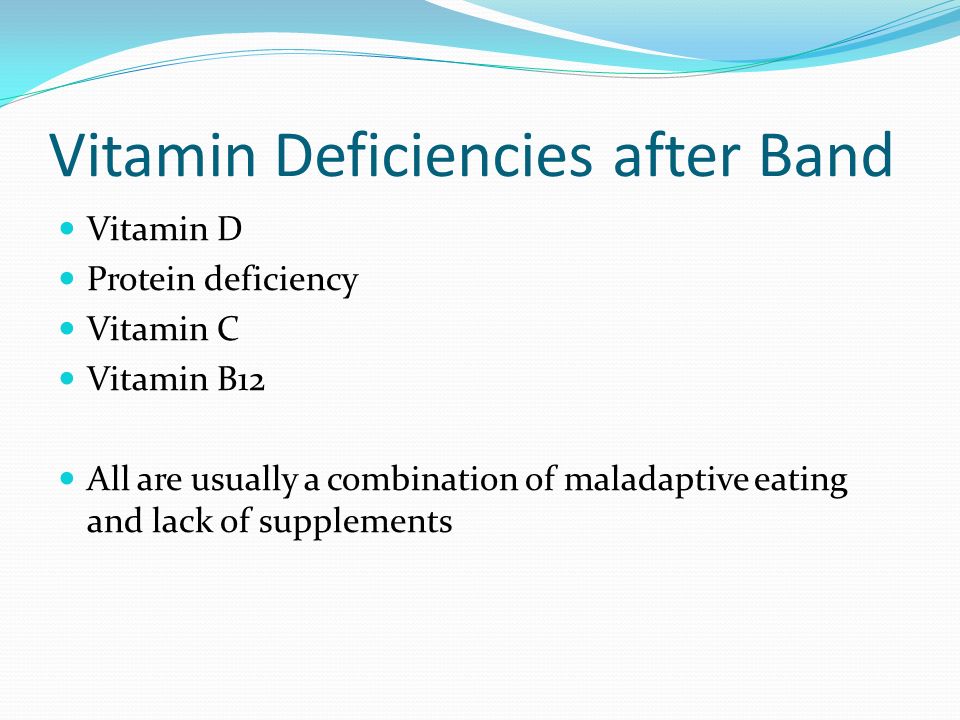 Vitamin Deficiencies after Band

- Vitamin D
- Protein deficiency
- Vitamin C
- Vitamin B12

- All are usually a combination of maladaptive eating and lack of supplements